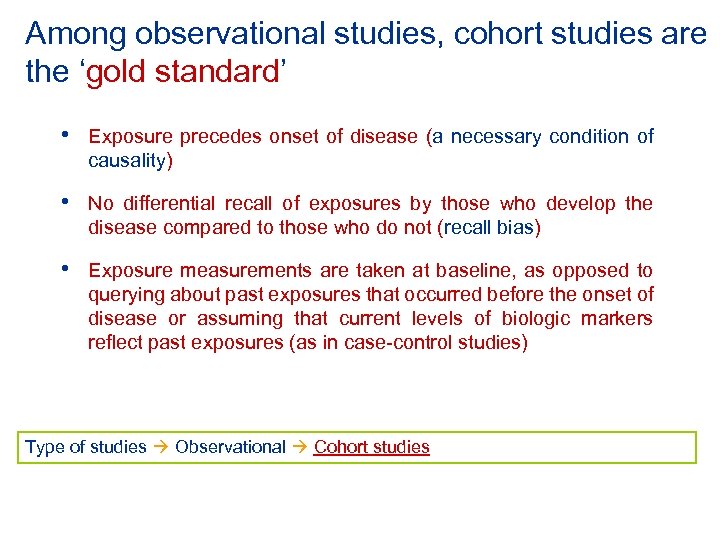 Among observational studies, cohort studies are the ‘gold standard’

• Exposure precedes onset of disease (a necessary condition of causality)

• No differential recall of exposures by those who develop the disease compared to those who do not (recall bias)

• Exposure measurements are taken at baseline, as opposed to querying about past exposures that occurred before the onset of disease or assuming that current levels of biologic markers reflect past exposures (as in case-control studies)

Type of studies → Observational → Cohort studies